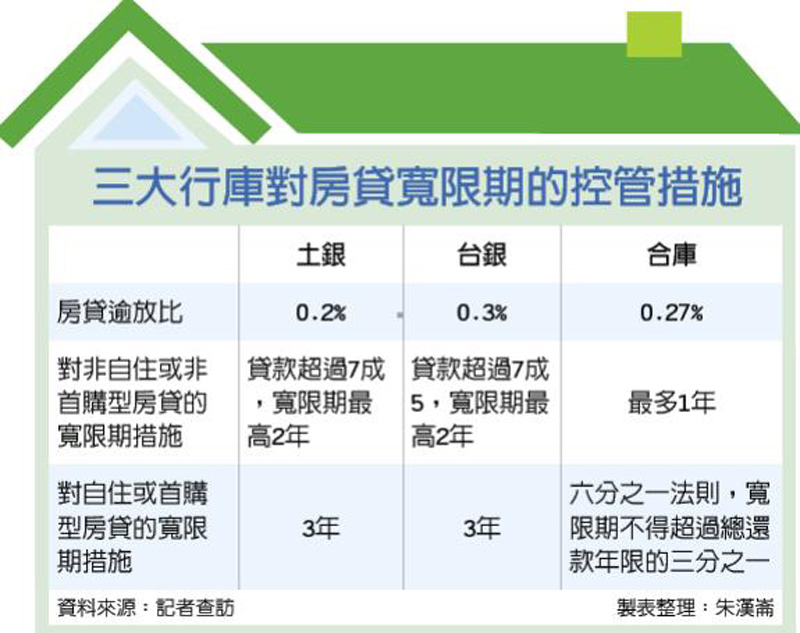 三大行庫對房貸寬限期的控管措施

| | 土銀 | 台銀 | 合庫 |
|---|---|---|---|
| 房貸逾放比 | 0.2% | 0.3% | 0.27% |
| 對非自住或非首購型房貸的寬限期措施 | 貸款超過7成，寬限期最高2年 | 貸款超過7成5，寬限期最高2年 | 最多1年 |
| 對自住或首購型房貸的寬限期措施 | 3年 | 3年 | 六分之一法則，寬限期不得超過總還款年限的三分之一 |

資料來源：記者查訪

製表整理：朱漢崙